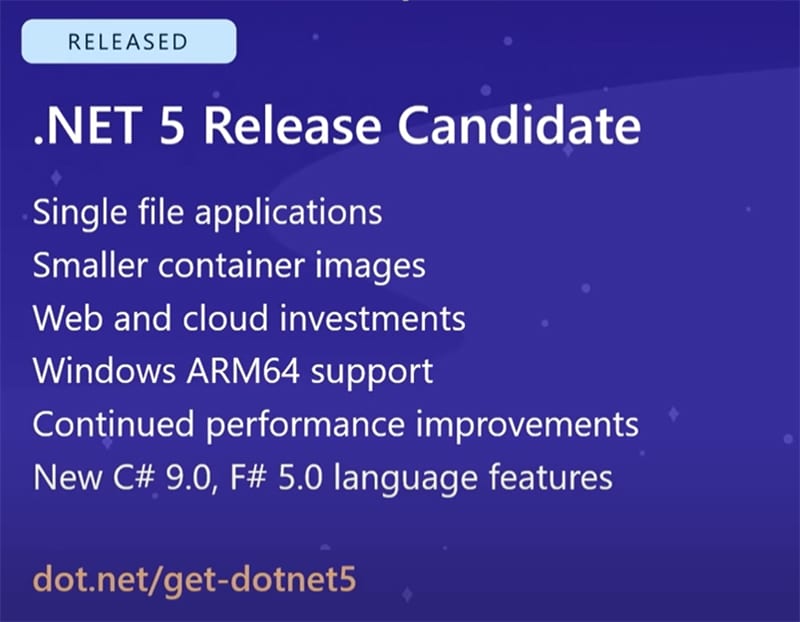 RELEASED

.NET 5 Release Candidate

Single file applications
Smaller container images
Web and cloud investments
Windows ARM64 support
Continued performance improvements
New C# 9.0, F# 5.0 language features

dot.net/get-dotnet5